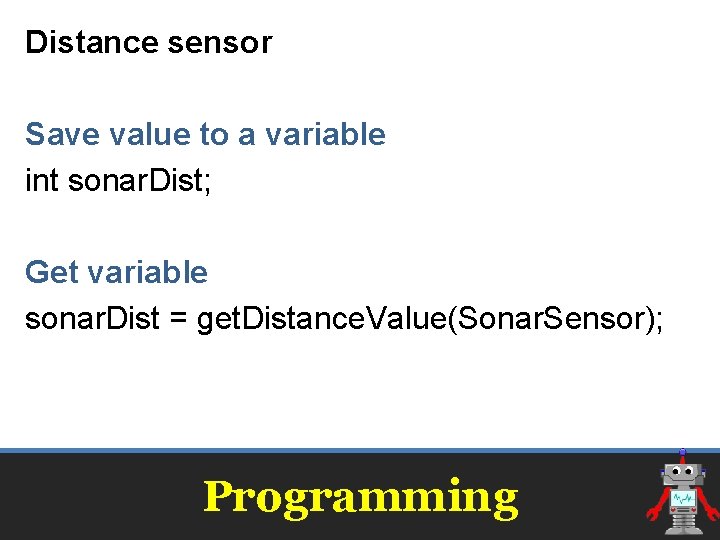 Distance sensor

Save value to a variable
int sonarDist;

Get variable
sonarDist = getDistanceValue(SonarSensor);

Programming